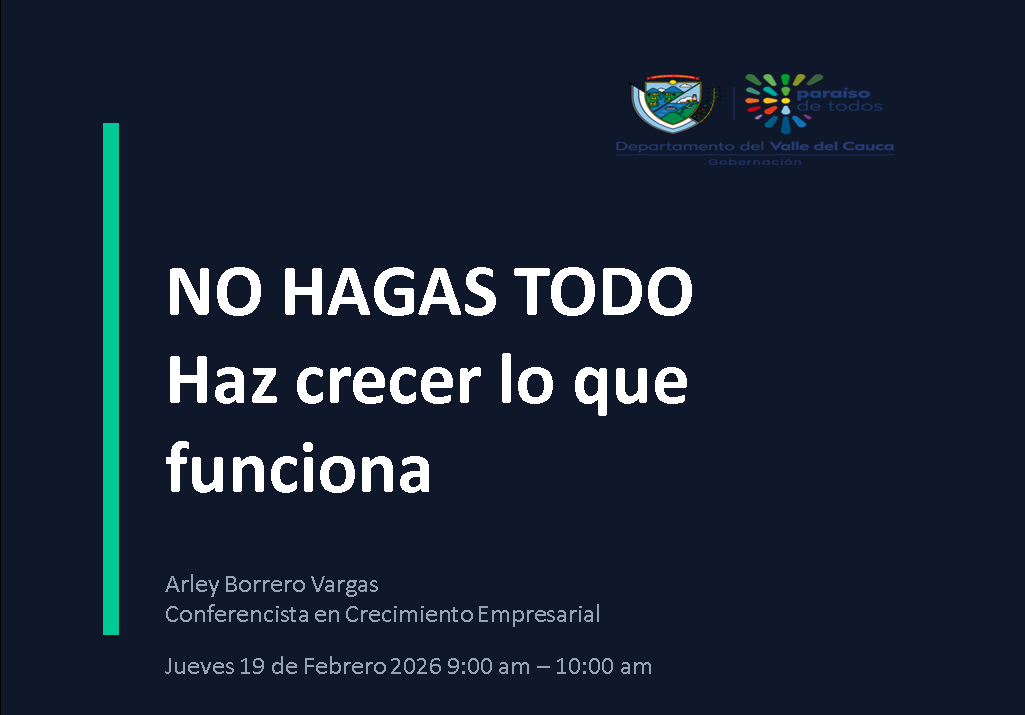 paraíso de todos

Departamento del Valle del Cauca
Gobernación

NO HAGAS TODO
Haz crecer lo que funciona

Arley Borrero Vargas
Conferencista en Crecimiento Empresarial

Jueves 19 de Febrero 2026 9:00 am – 10:00 am